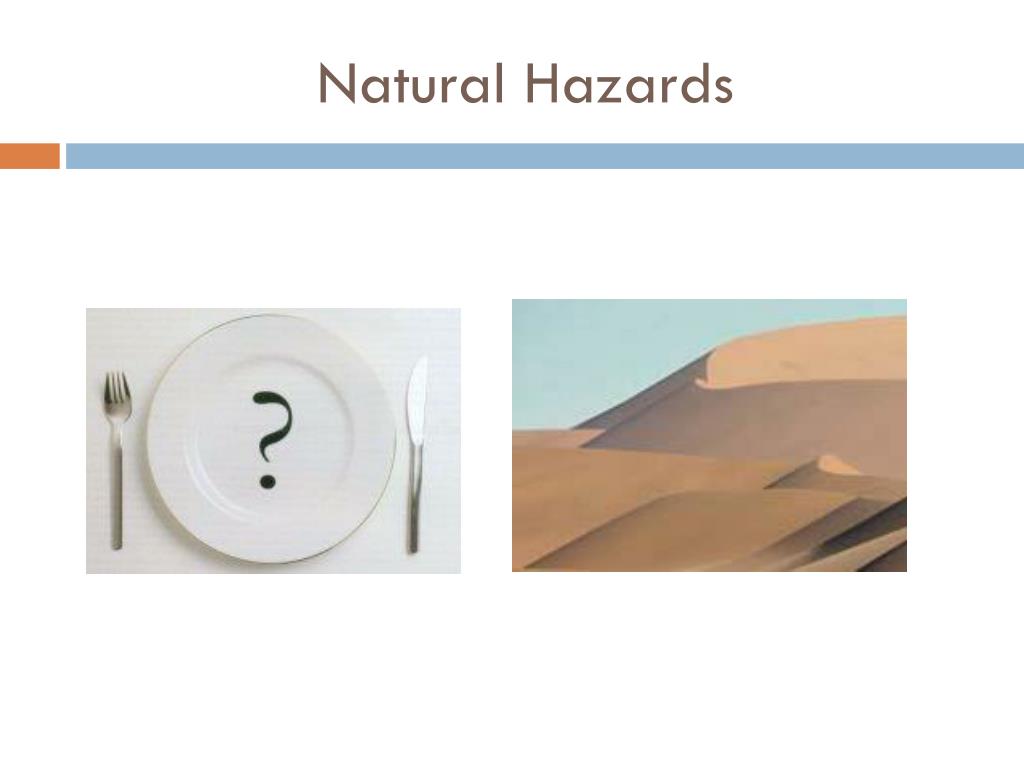 Natural Hazards

?